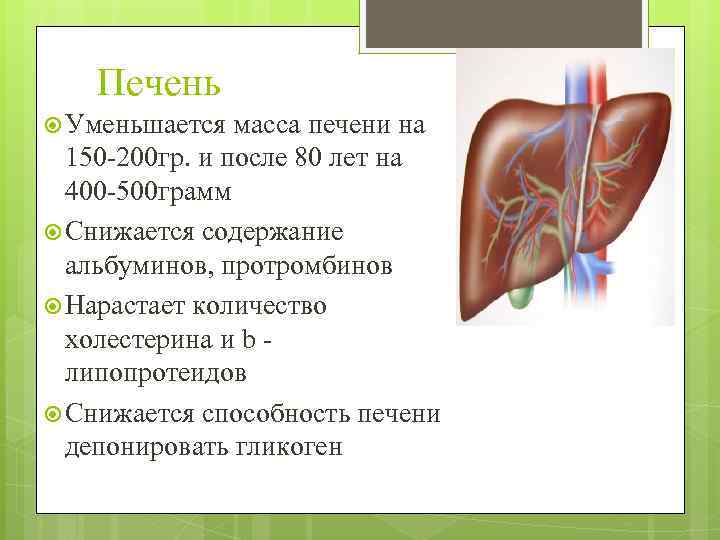 Печень

Уменьшается масса печени на 150-200гр. и после 80 лет на 400-500грамм

Снижается содержание альбуминов, протромбинов

Нарастает количество холестерина и b - липопротеидов

Снижается способность печени депонировать гликоген